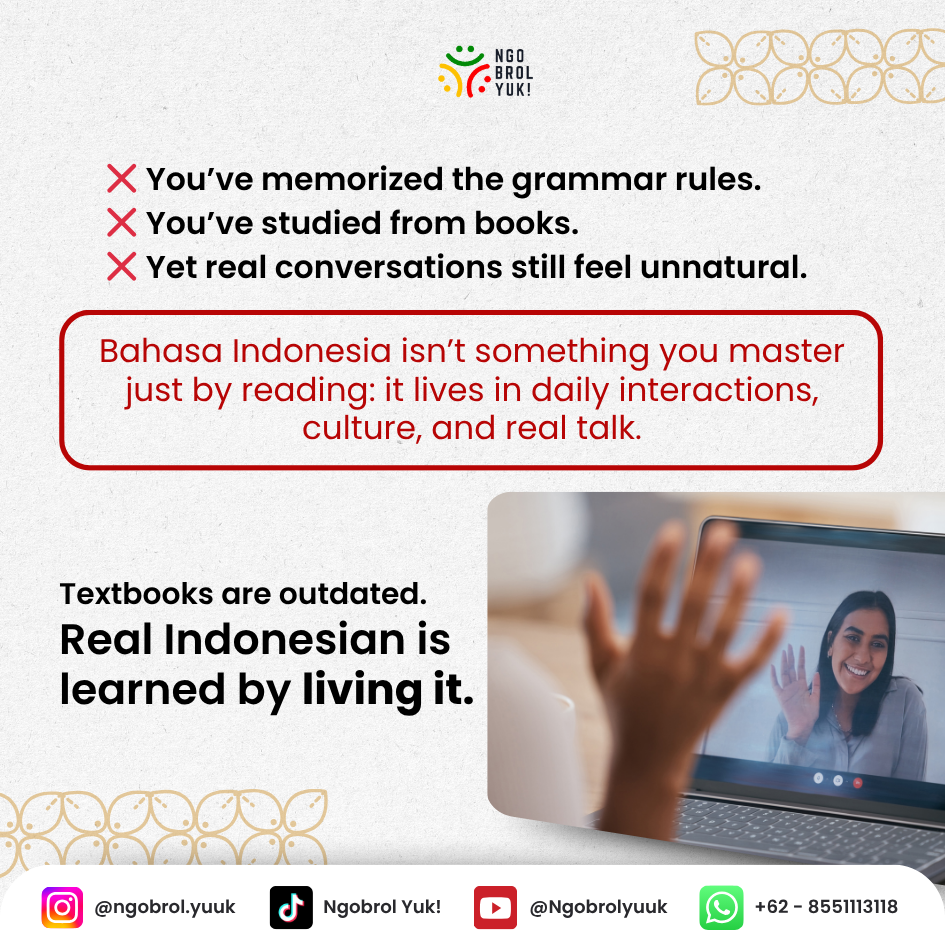 NGO BROL YUK!

❌ You've memorized the grammar rules.
❌ You've studied from books.
❌ Yet real conversations still feel unnatural.

Bahasa Indonesia isn't something you master just by reading: it lives in daily interactions, culture, and real talk.

Textbooks are outdated.
Real Indonesian is learned by living it.

@ngobrol.yuuk Ngobrol Yuk! @Ngobrolyuuk +62 - 8551113118